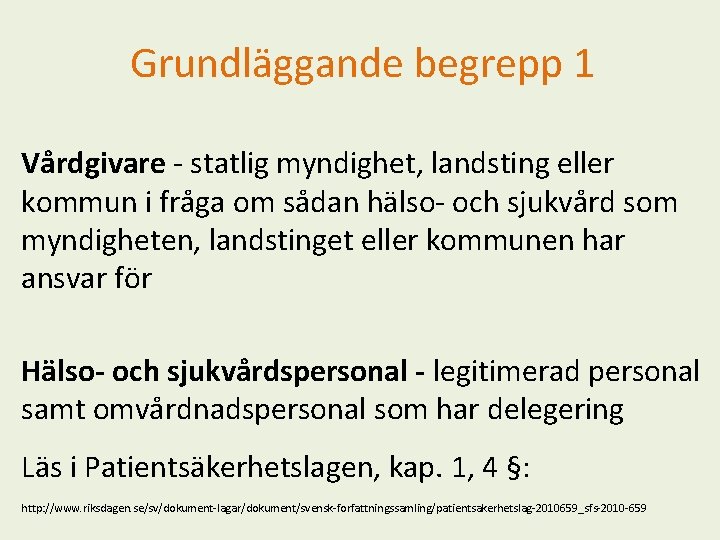 Grundläggande begrepp 1

Vårdgivare - statlig myndighet, landsting eller kommun i fråga om sådan hälso- och sjukvård som myndigheten, landstinget eller kommunen har ansvar för

Hälso- och sjukvårdspersonal - legitimerad personal samt omvårdnadspersonal som har delegering

Läs i Patientsäkerhetslagen, kap. 1, 4 §:

http://www.riksdagen.se/sv/dokument-lagar/dokument/svensk-forfattningssamling/patientsakerhetslag-2010659_sfs-2010-659